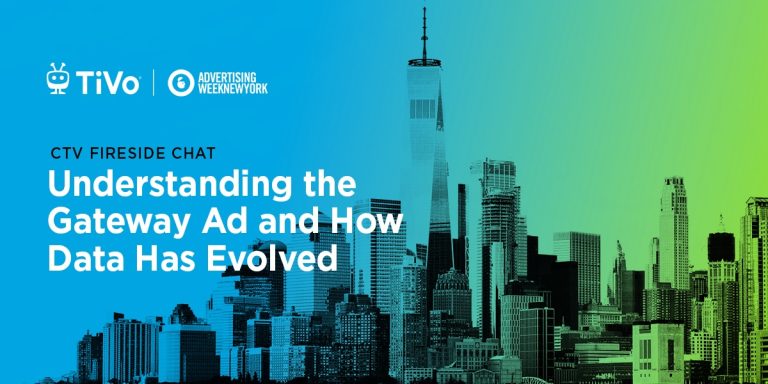 TiVo | ADVERTISING WEEKNEWYORK

CTV FIRESIDE CHAT
Understanding the Gateway Ad and How Data Has Evolved